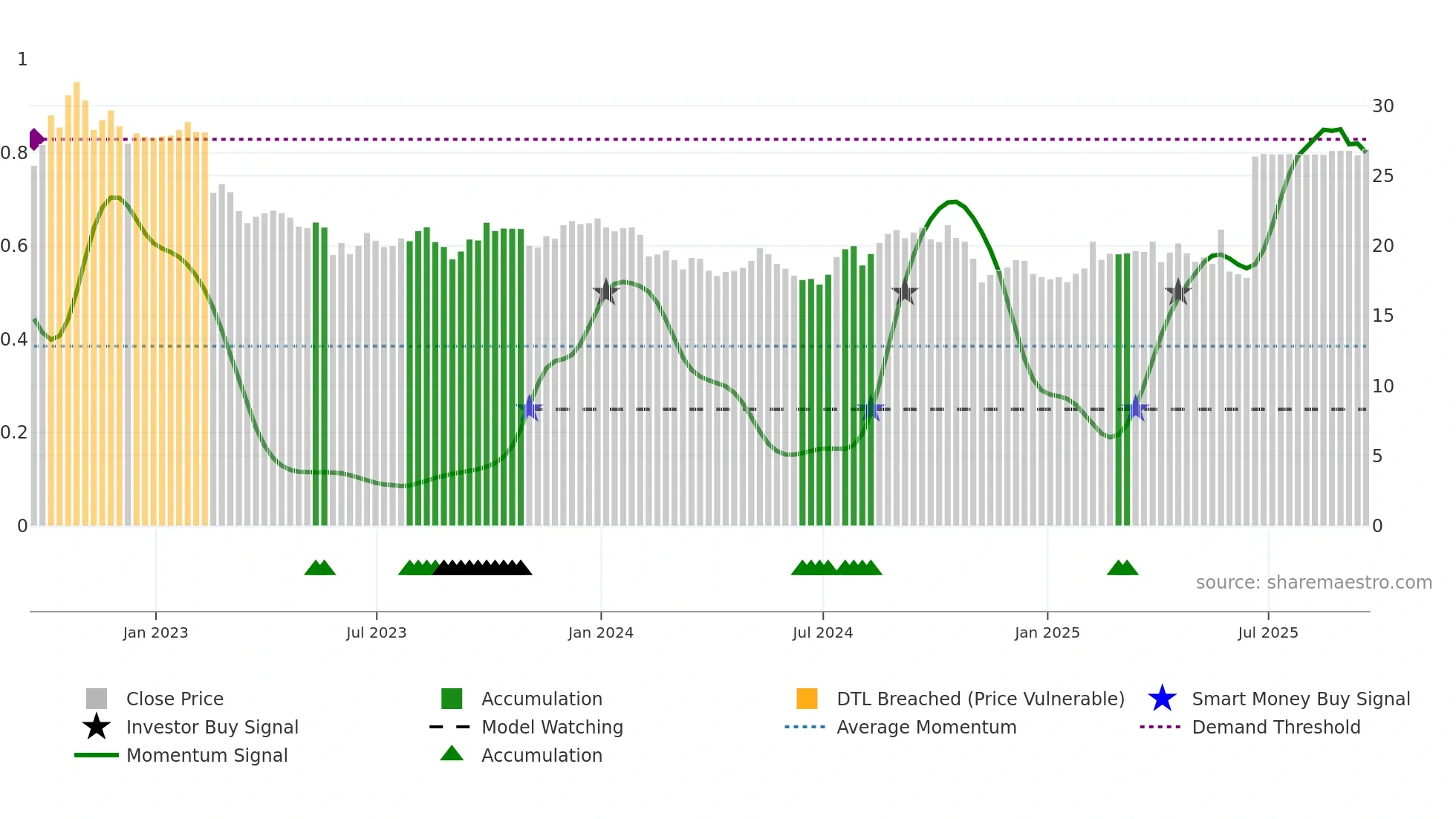 1
0.8
0.6
0.4
0.2
0

30
25
20
15
10
5
0

source: sharemaestro.com

Jan 2023
Jul 2023
Jan 2024
Jul 2024
Jan 2025
Jul 2025

Close Price
Investor Buy Signal
Momentum Signal
Accumulation
Model Watching
Accumulation
DTL Breached (Price Vulnerable)
Average Momentum
Smart Money Buy Signal
Demand Threshold